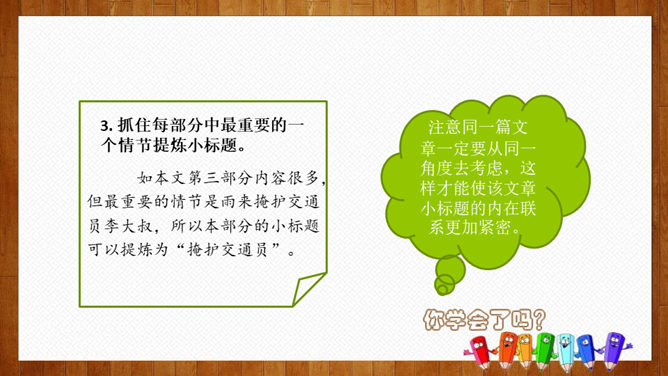 3. 抓住每部分中最重要的一个情节提炼小标题。

如本文第三部分内容很多，但最重要的情节是雨来掩护交通员李大叔，所以本部分的小标题可以提炼为“掩护交通员”。

注意同一篇文章一定要从同一角度去考虑，这样才能使该文章小标题的内在联系更加紧密。

你学会了吗？